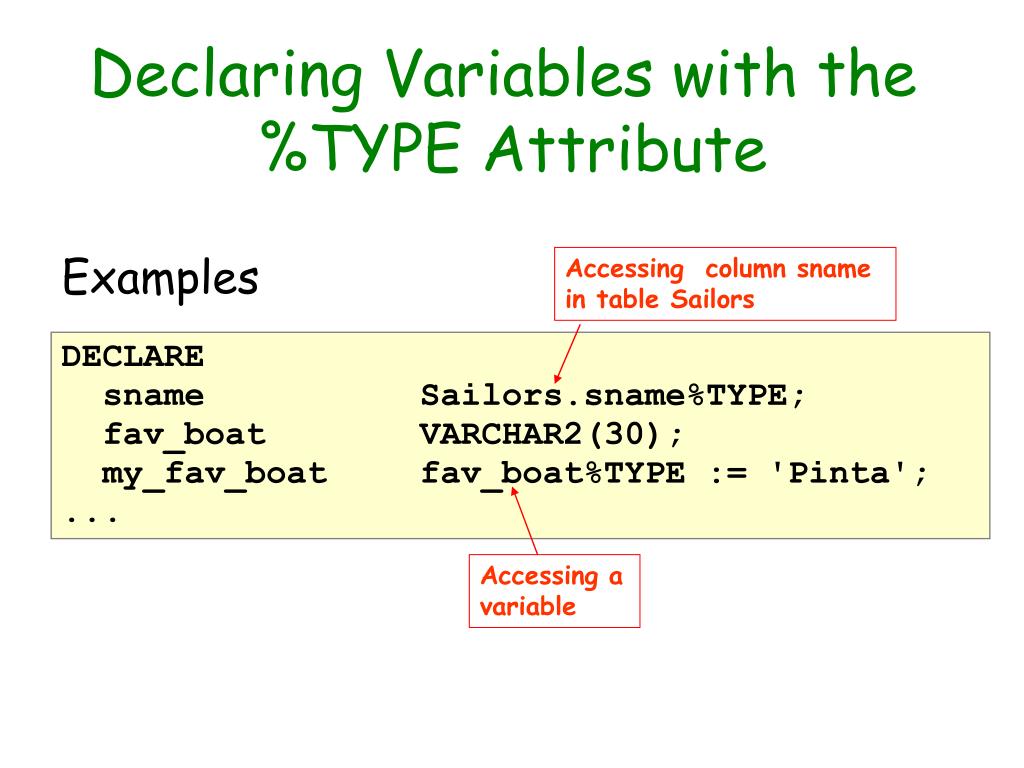 Declaring Variables with the %TYPE Attribute

Examples

Accessing column sname in table Sailors

DECLARE
  sname          Sailors.sname%TYPE;
  fav_boat       VARCHAR2(30);
  my_fav_boat    fav_boat%TYPE := 'Pinta';
...

Accessing a variable